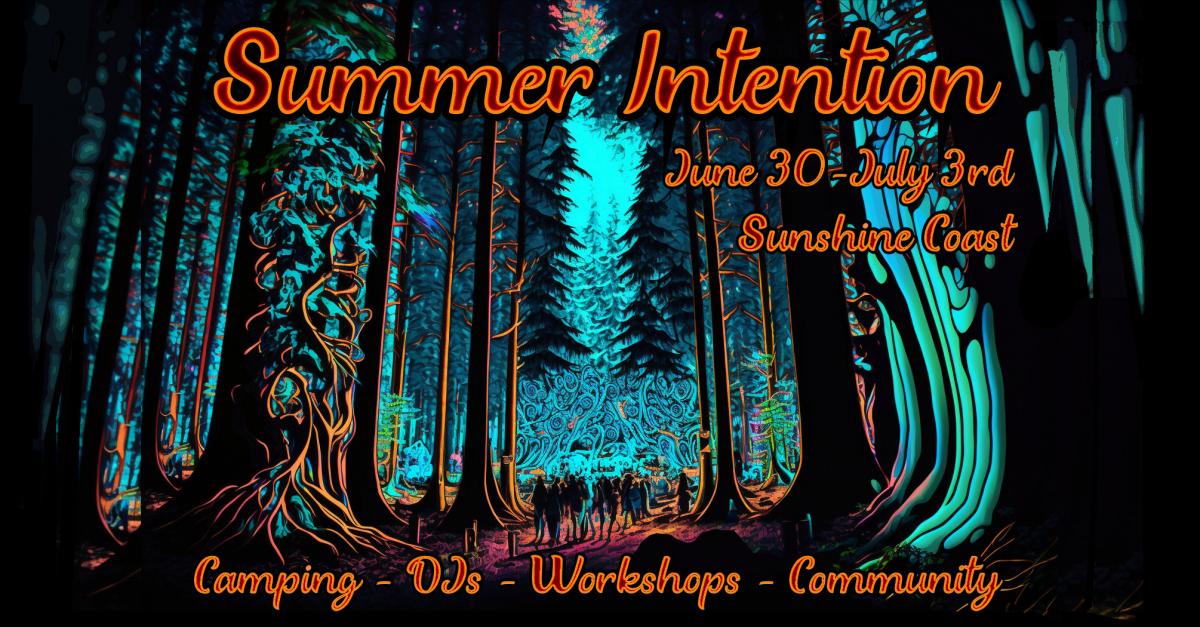 Summer Intention

June 30-July 3rd
Sunshine Coast

Camping - DJs - Workshops - Community